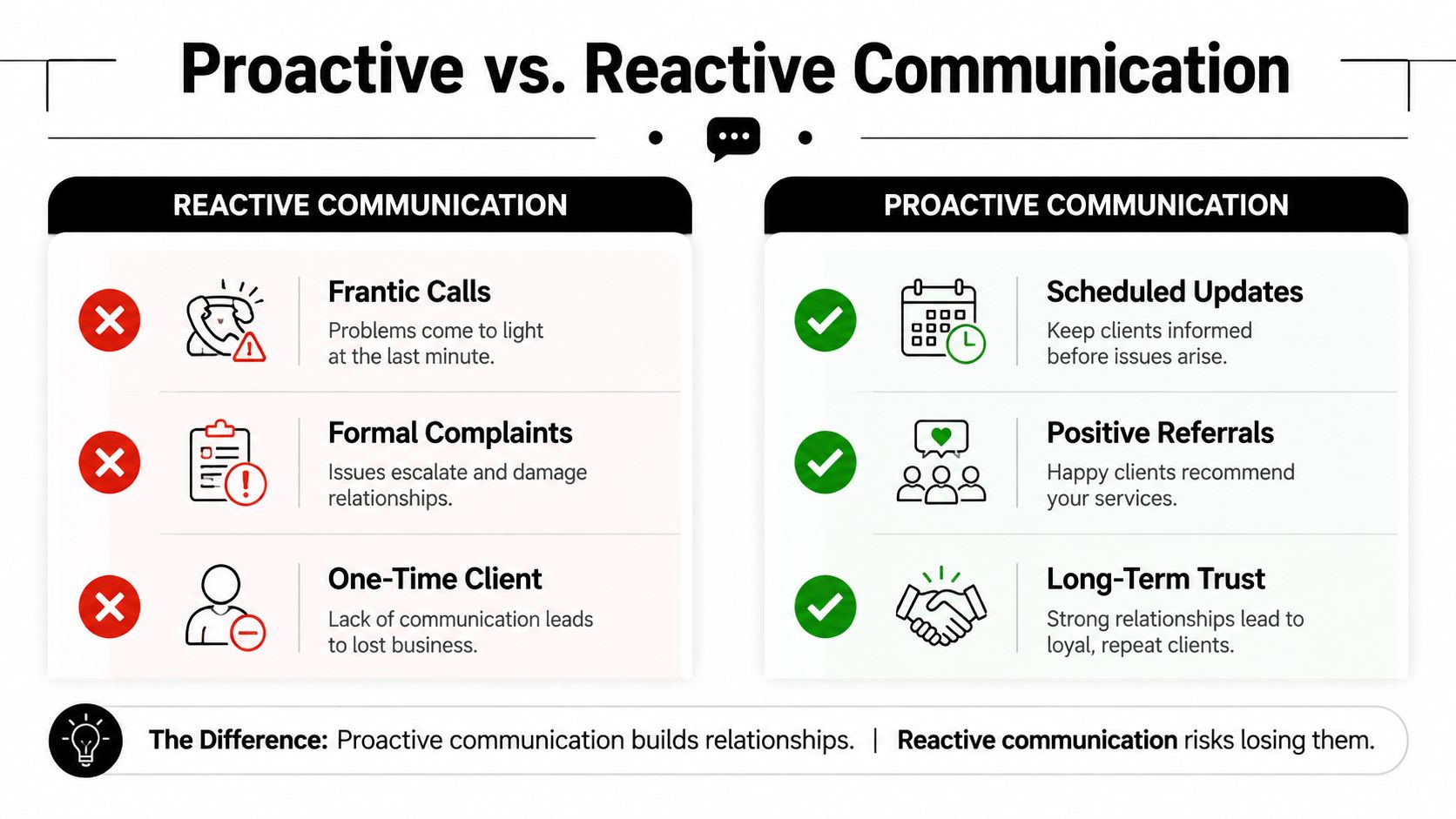 Proactive vs. Reactive Communication

REACTIVE COMMUNICATION

Frantic Calls
Problems come to light at the last minute.

Formal Complaints
Issues escalate and damage relationships.

One-Time Client
Lack of communication leads to lost business.

PROACTIVE COMMUNICATION

Scheduled Updates
Keep clients informed before issues arise.

Positive Referrals
Happy clients recommend your services.

Long-Term Trust
Strong relationships lead to loyal, repeat clients.

The Difference: Proactive communication builds relationships. | Reactive communication risks losing them.